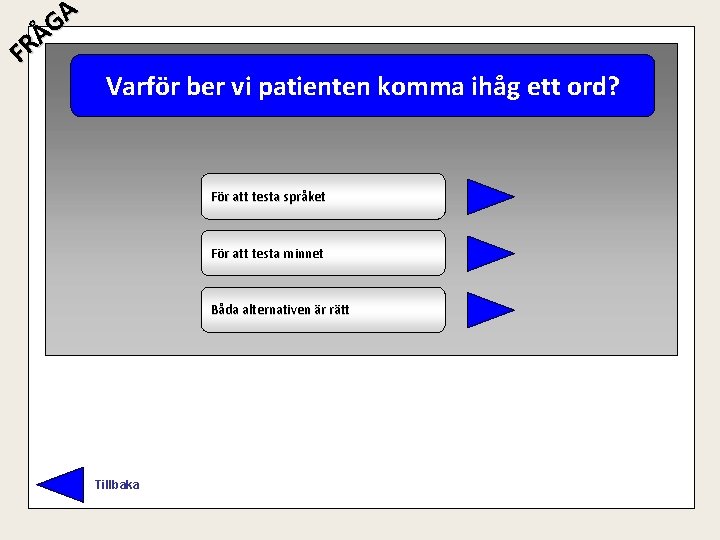 FRÅGA

Varför ber vi patienten komma ihåg ett ord?

För att testa språket

För att testa minnet

Båda alternativen är rätt

Tillbaka